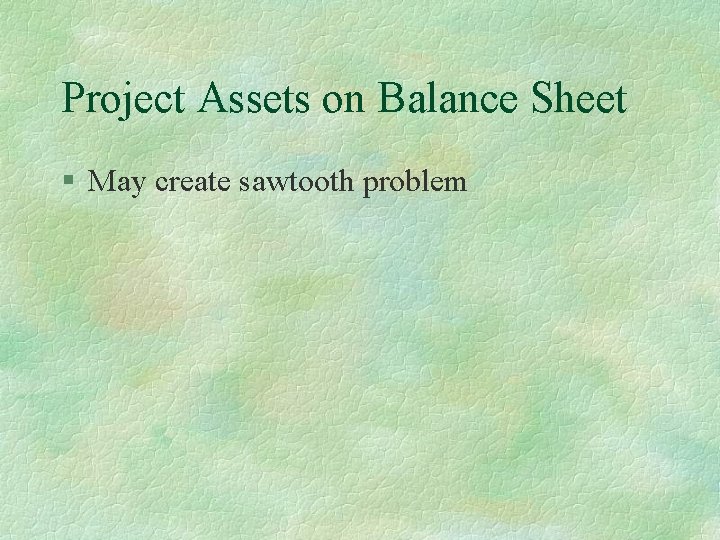 Project Assets on Balance Sheet

§ May create sawtooth problem